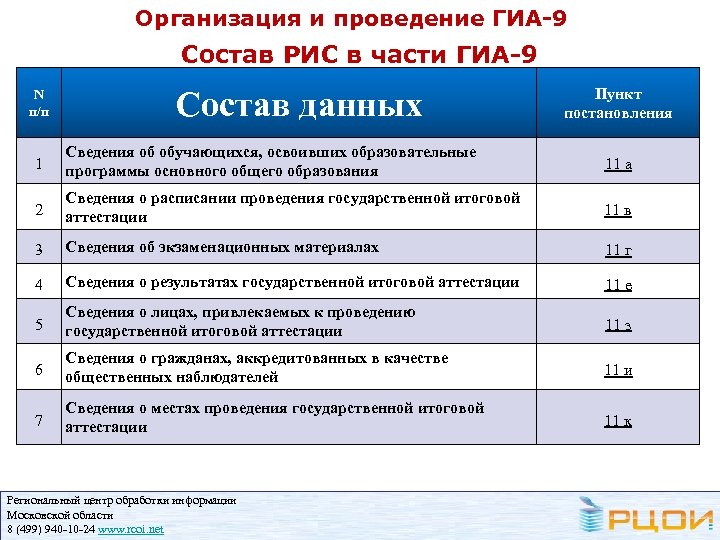 Организация и проведение ГИА-9

Состав РИС в части ГИА-9

| N п/п | Состав данных | Пункт постановления |
|---|---|---|
| 1 | Сведения об обучающихся, освоивших образовательные программы основного общего образования | 11 а |
| 2 | Сведения о расписании проведения государственной итоговой аттестации | 11 в |
| 3 | Сведения об экзаменационных материалах | 11 г |
| 4 | Сведения о результатах государственной итоговой аттестации | 11 е |
| 5 | Сведения о лицах, привлекаемых к проведению государственной итоговой аттестации | 11 з |
| 6 | Сведения о гражданах, аккредитованных в качестве общественных наблюдателей | 11 и |
| 7 | Сведения о местах проведения государственной итоговой аттестации | 11 к |

Региональный центр обработки информации
Московской области
8 (499) 940-10-24 www.rcoi.net

РЦОИ